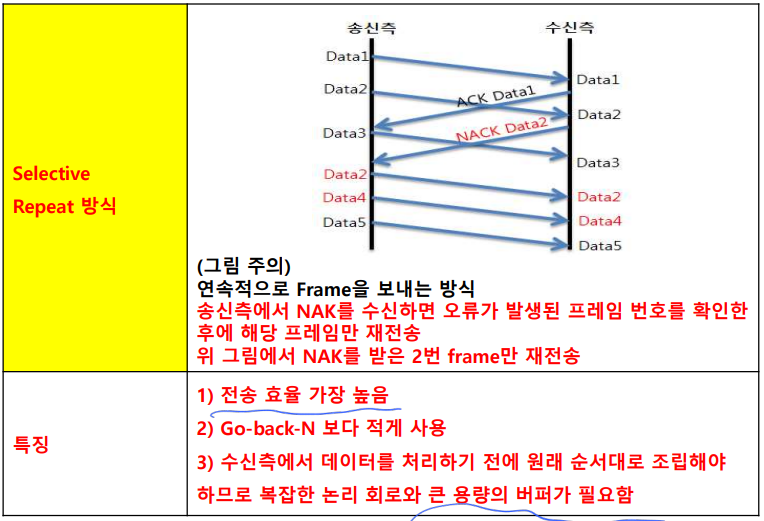 | Selective Repeat 방식 | 송신측 수신측 Data1 Data1 Data2 ACK Data1 Data2 Data3 NACK Data2 Data3 Data2 Data2 Data4 Data4 Data5 Data5 (그림 주의) 연속적으로 Frame을 보내는 방식 송신측에서 NAK를 수신하면 오류가 발생된 프레임 번호를 확인한 후에 해당 프레임만 재전송 위 그림에서 NAK를 받은 2번 frame만 재전송 |
|---|---|
| 특징 | 1) 전송 효율 가장 높음 2) Go-back-N 보다 적게 사용 3) 수신측에서 데이터를 처리하기 전에 원래 순서대로 조립해야 하므로 복잡한 논리 회로와 큰 용량의 버퍼가 필요함 |